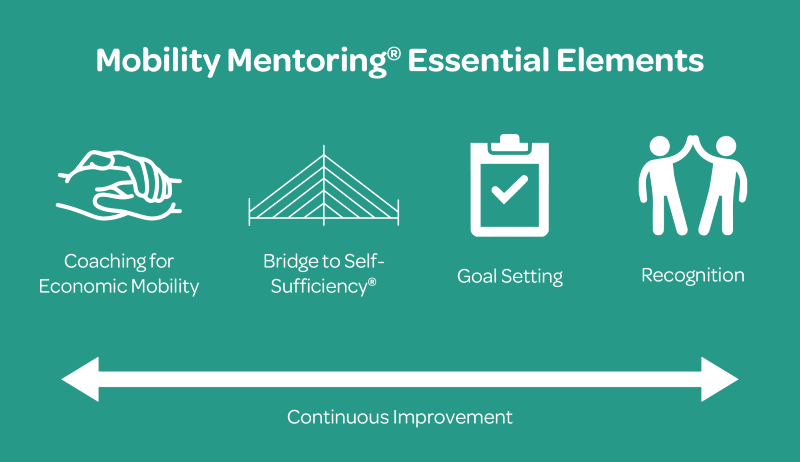 Mobility Mentoring® Essential Elements

Coaching for Economic Mobility

Bridge to Self-Sufficiency®

Goal Setting

Recognition

Continuous Improvement